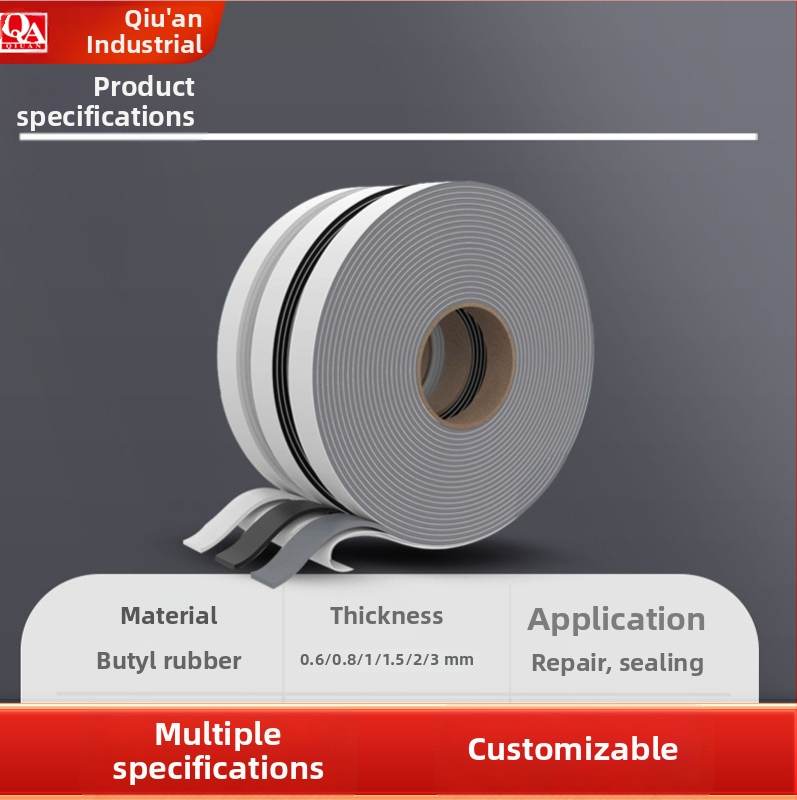 QA
QIUAN

Qiu'an Industrial

Product specifications

| Material | Thickness | Application |
|---|---|---|
| Butyl rubber | 0.6/0.8/1/1.5/2/3 mm | Repair, sealing |

Multiple specifications

Customizable